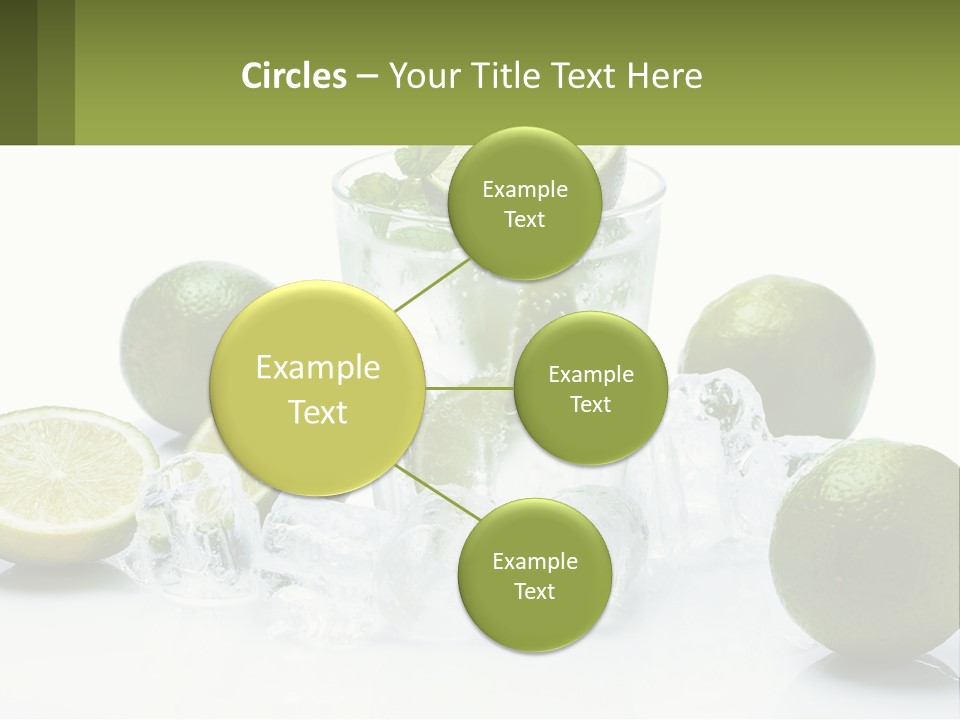 Circles – Your Title Text Here

Example Text

Example Text

Example Text

Example Text